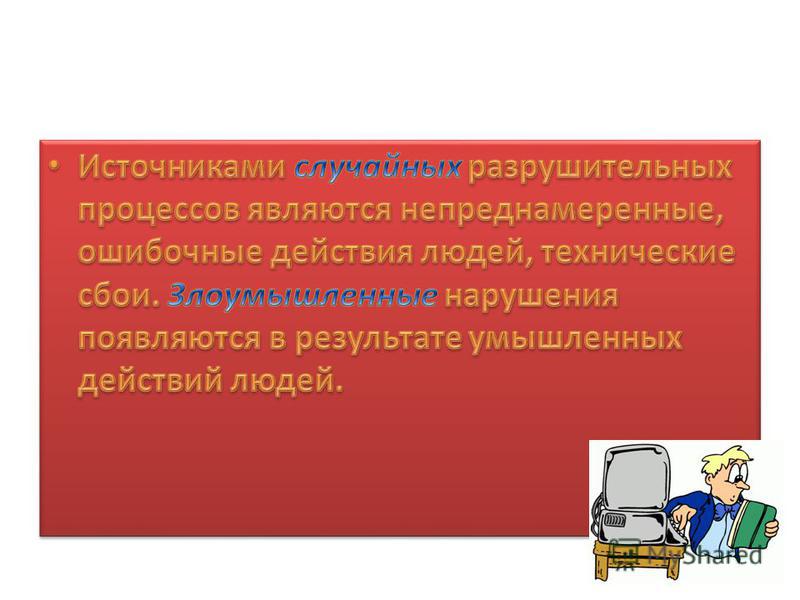 • Источниками случайных разрушительных процессов являются непреднамеренные, ошибочные действия людей, технические сбои. Злоумышленные нарушения появляются в результате умышленных действий людей.

MyShared